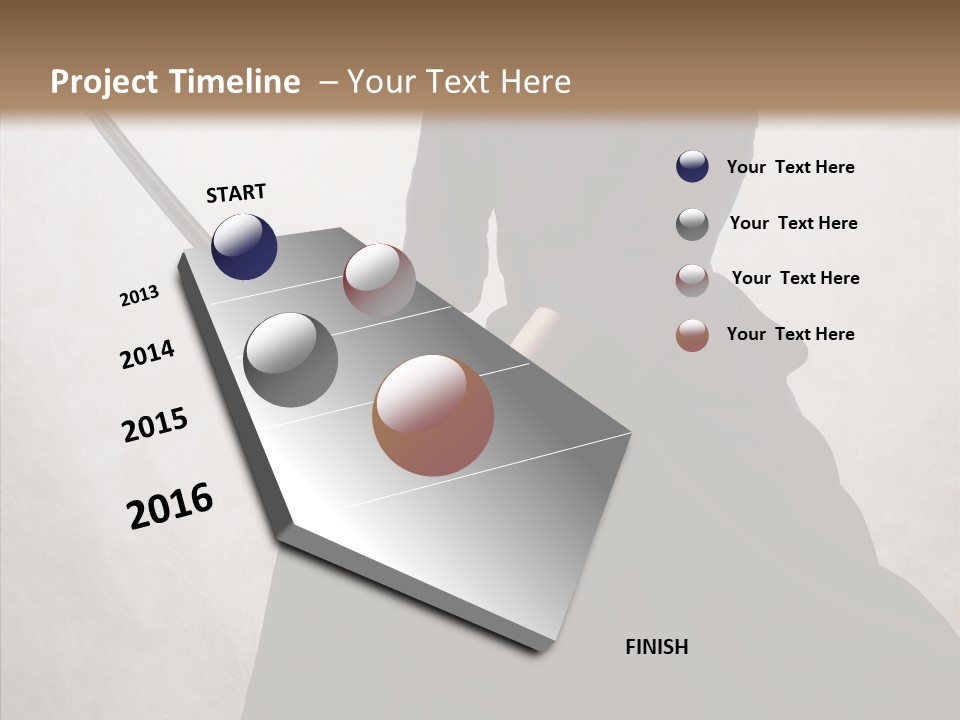 Project Timeline – Your Text Here

START

2013

2014

2015

2016

FINISH

Your Text Here

Your Text Here

Your Text Here

Your Text Here